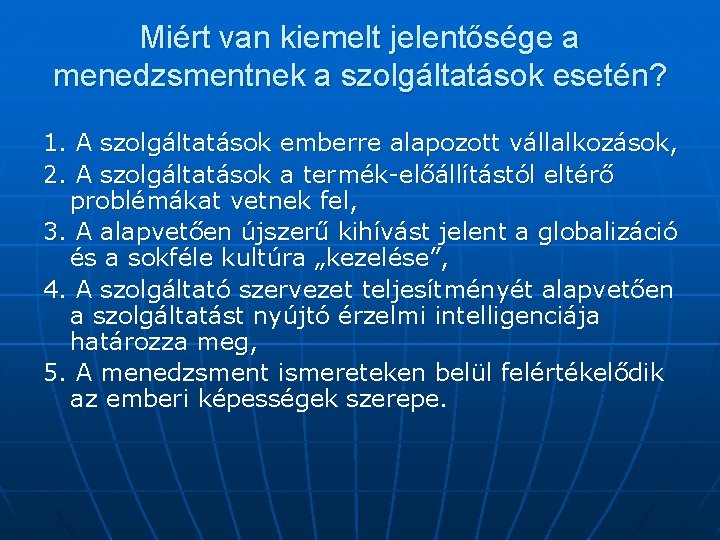 Miért van kiemelt jelentősége a menedzsmentnek a szolgáltatások esetén?

1. A szolgáltatások emberre alapozott vállalkozások,
2. A szolgáltatások a termék-előállítástól eltérő problémákat vetnek fel,
3. A alapvetően újszerű kihívást jelent a globalizáció és a sokféle kultúra „kezelése”,
4. A szolgáltató szervezet teljesítményét alapvetően a szolgáltatást nyújtó érzelmi intelligenciája határozza meg,
5. A menedzsment ismereteken belül felértékelődik az emberi képességek szerepe.